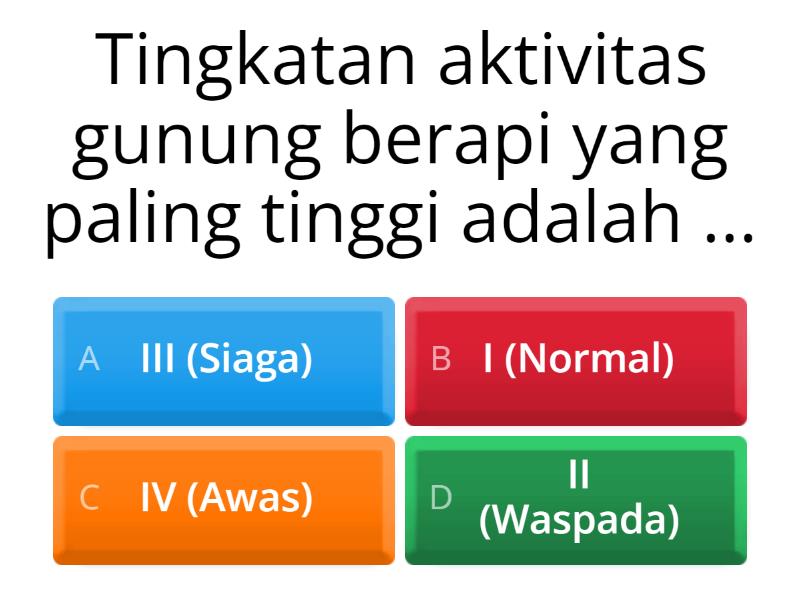 Tingkatan aktivitas gunung berapi yang paling tinggi adalah ...

A III (Siaga)

B I (Normal)

C IV (Awas)

D II (Waspada)